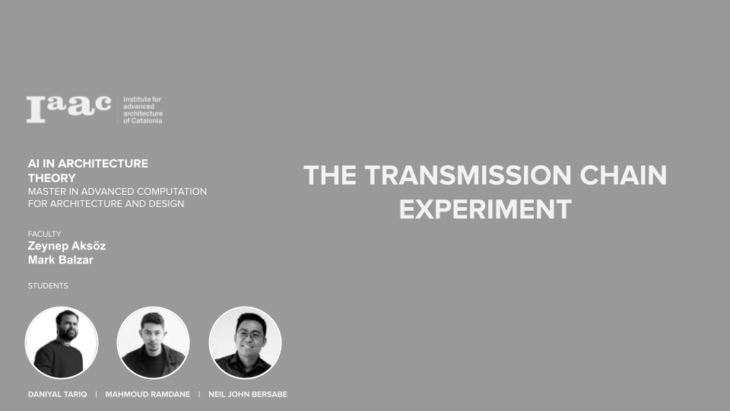 Iaac Institute for advanced architecture of Catalonia

AI IN ARCHITECTURE THEORY
MASTER IN ADVANCED COMPUTATION FOR ARCHITECTURE AND DESIGN

FACULTY
Zeynep Aksöz
Mark Balzar

STUDENTS

DANIYAL TARIQ | MAHMOUD RAMDANE | NEIL JOHN BERSABE

THE TRANSMISSION CHAIN EXPERIMENT